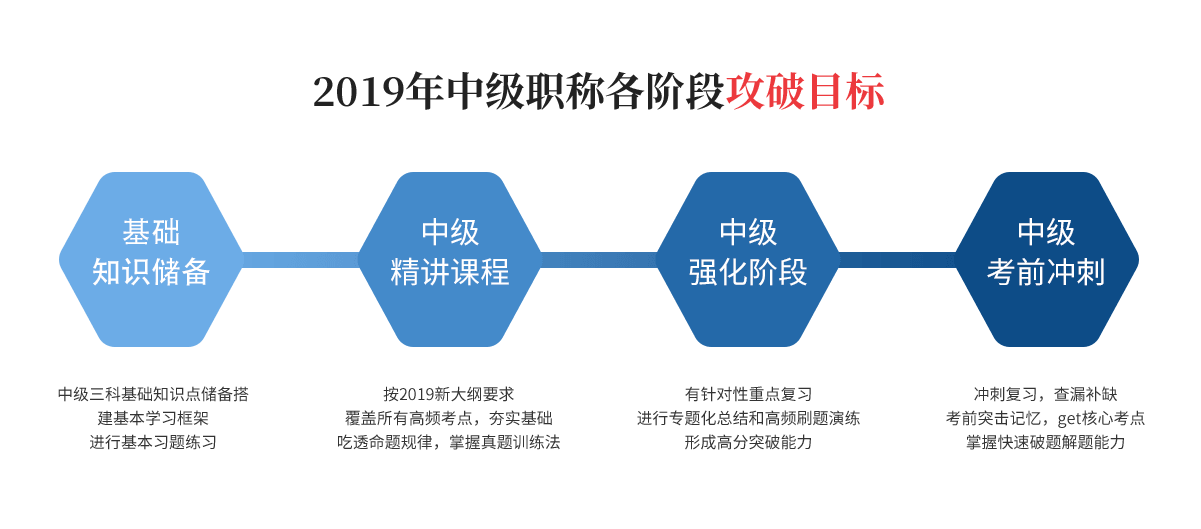 2019年中级职称各阶段攻破目标

基础
知识储备

中级
精讲课程

中级
强化阶段

中级
考前冲刺

中级三科基础知识点储备搭建基本学习框架
进行基本习题练习

按2019新大纲要求
覆盖所有高频考点，夯实基础
吃透命题规律，掌握真题训练法

有针对性重点复习
进行专题化总结和高频刷题演练
形成高分突破能力

冲刺复习，查漏补缺
考前突击记忆，get核心考点
掌握快速破题解题能力